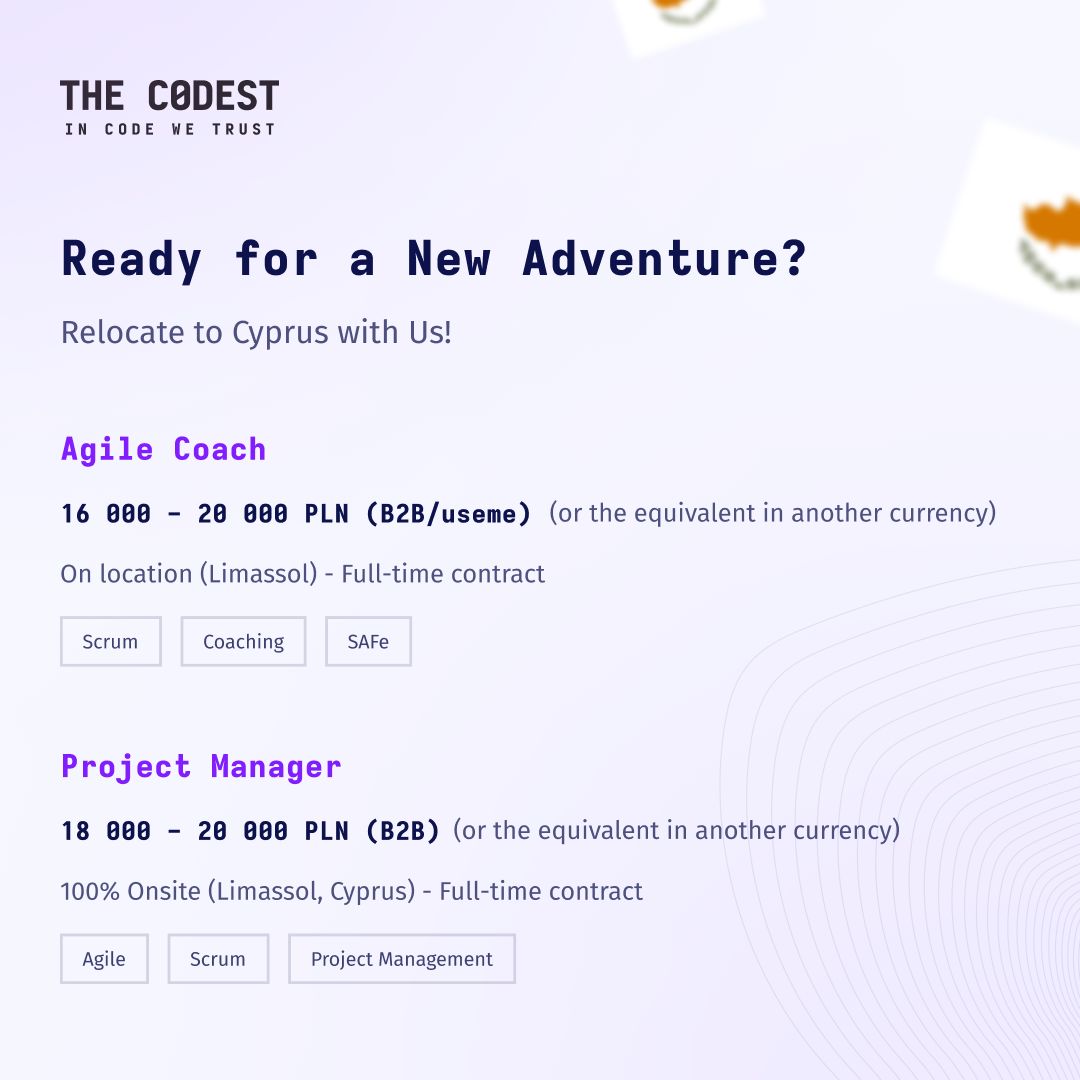 THE C0DEST
IN CODE WE TRUST

Ready for a New Adventure?

Relocate to Cyprus with Us!

Agile Coach

16 000 - 20 000 PLN (B2B/useme) (or the equivalent in another currency)

On location (Limassol) - Full-time contract

Scrum

Coaching

SAFe

Project Manager

18 000 - 20 000 PLN (B2B) (or the equivalent in another currency)

100% Onsite (Limassol, Cyprus) - Full-time contract

Agile

Scrum

Project Management